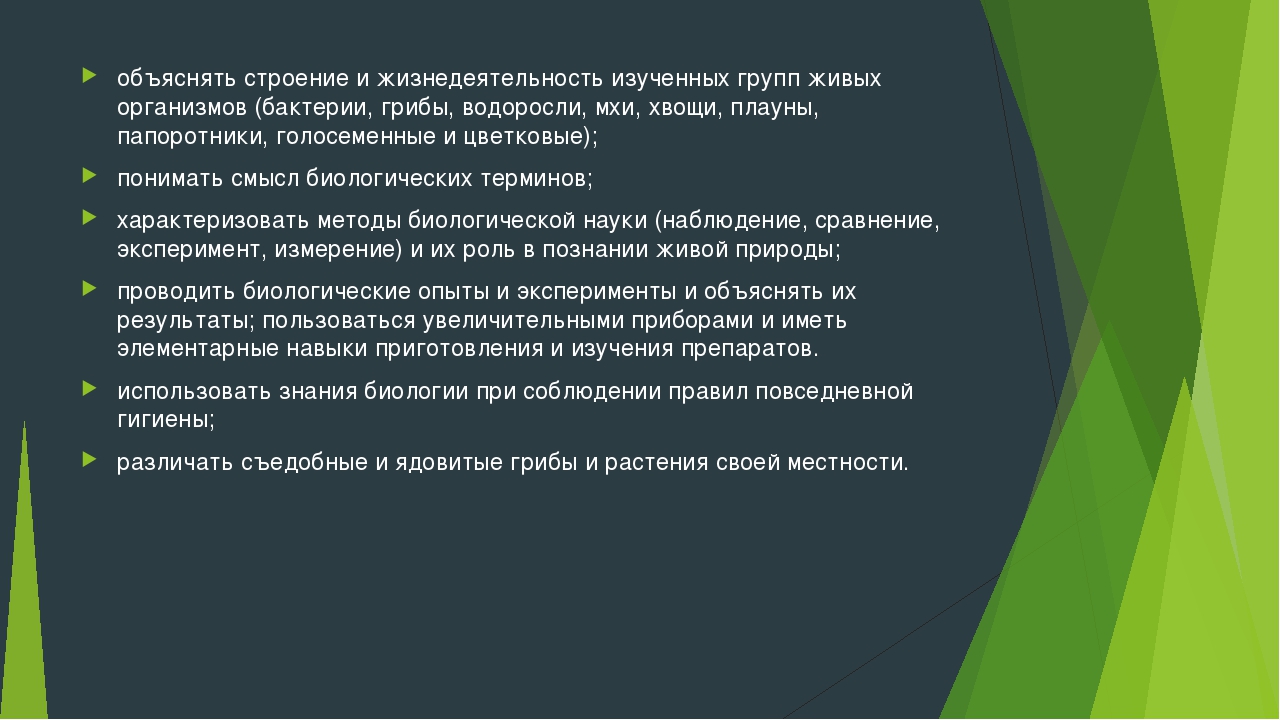 объяснять строение и жизнедеятельность изученных групп живых организмов (бактерии, грибы, водоросли, мхи, хвощи, плауны, папоротники, голосеменные и цветковые);

понимать смысл биологических терминов;

характеризовать методы биологической науки (наблюдение, сравнение, эксперимент, измерение) и их роль в познании живой природы;

проводить биологические опыты и эксперименты и объяснять их результаты; пользоваться увеличительными приборами и иметь элементарные навыки приготовления и изучения препаратов.

использовать знания биологии при соблюдении правил повседневной гигиены;

различать съедобные и ядовитые грибы и растения своей местности.